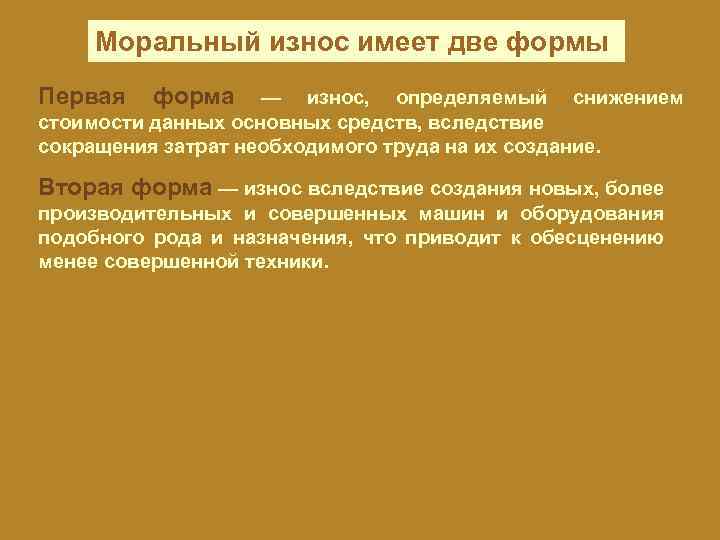 Моральный износ имеет две формы

Первая форма — износ, определяемый снижением стоимости данных основных средств, вследствие сокращения затрат необходимого труда на их создание.

Вторая форма — износ вследствие создания новых, более производительных и совершенных машин и оборудования подобного рода и назначения, что приводит к обесценению менее совершенной техники.